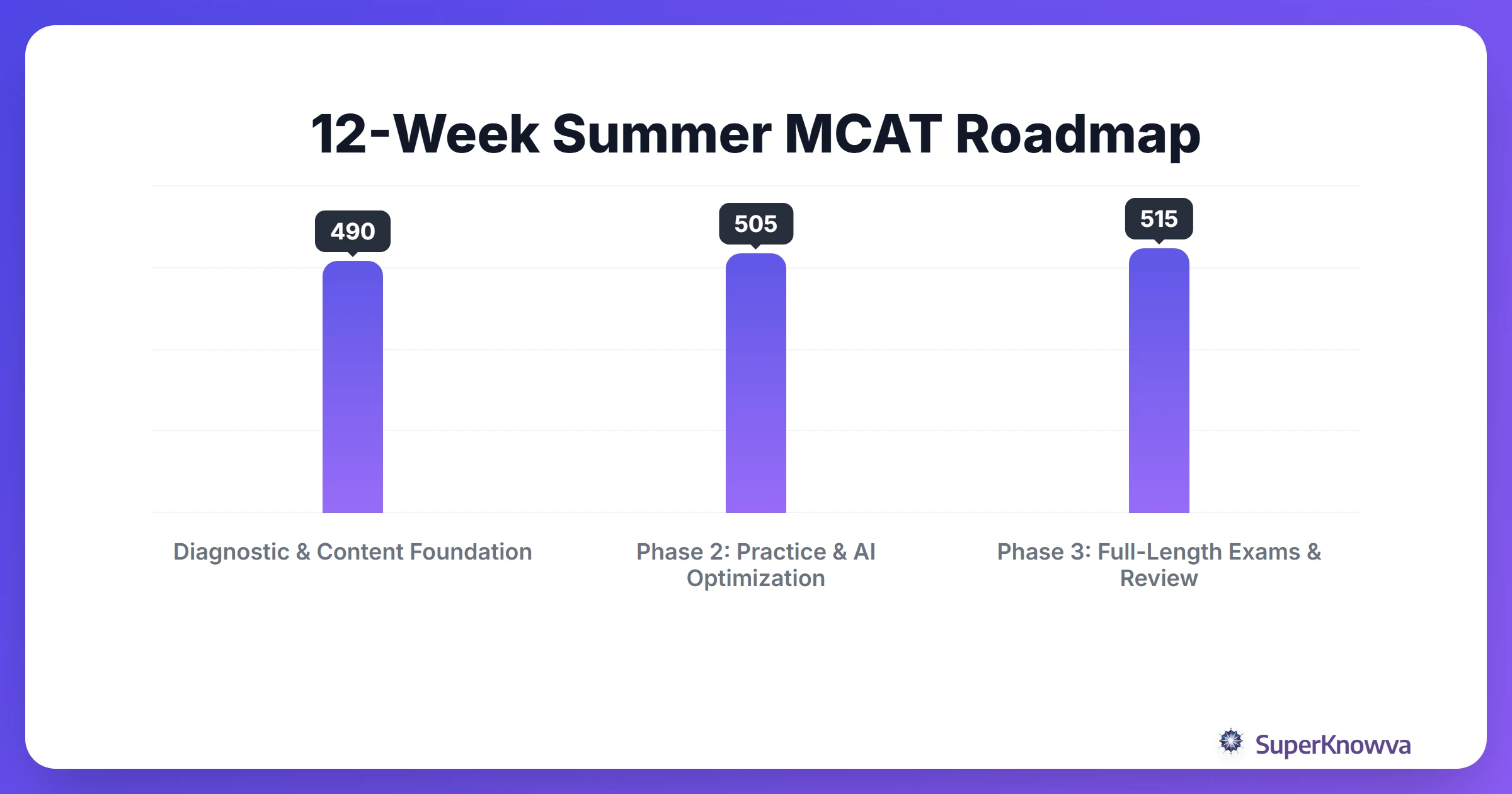 12-Week Summer MCAT Roadmap

490

505

515

Diagnostic & Content Foundation

Phase 2: Practice & AI Optimization

Phase 3: Full-Length Exams & Review

SuperKnowva